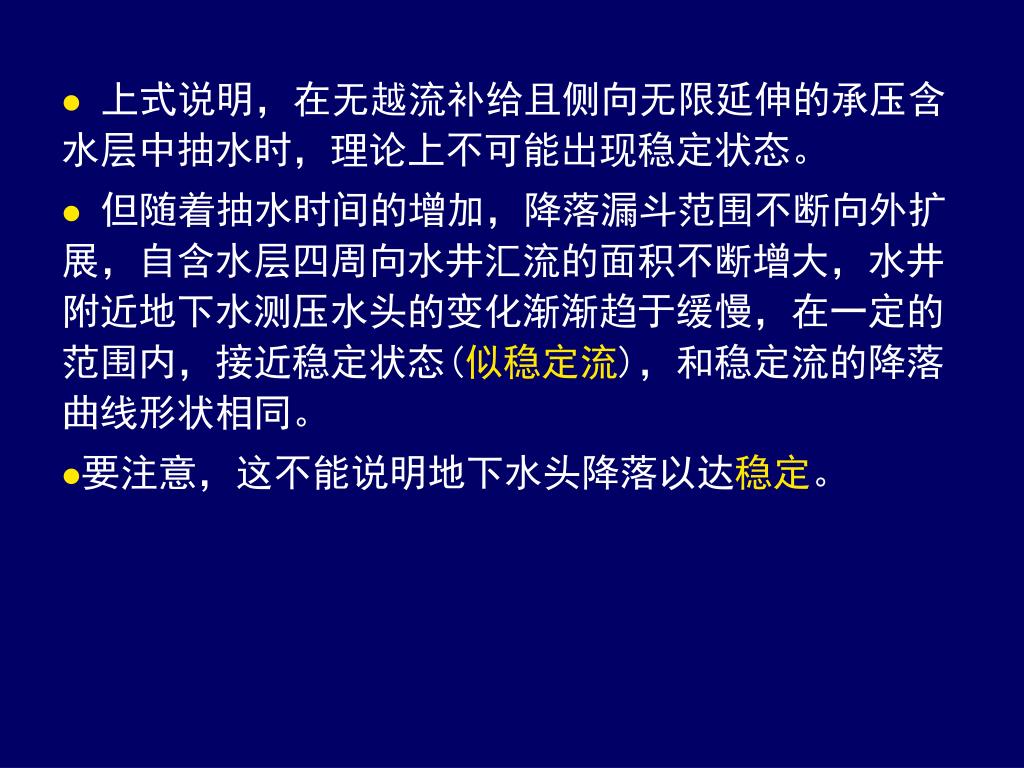 ● 上式说明，在无越流补给且侧向无限延伸的承压含水层中抽水时，理论上不可能出现稳定状态。

● 但随着抽水时间的增加，降落漏斗范围不断向外扩展，自含水层四周向水井汇流的面积不断增大，水井附近地下水测压水头的变化渐渐趋于缓慢，在一定的范围内，接近稳定状态(似稳定流)，和稳定流的降落曲线形状相同。

●要注意，这不能说明地下水头降落以达稳定。